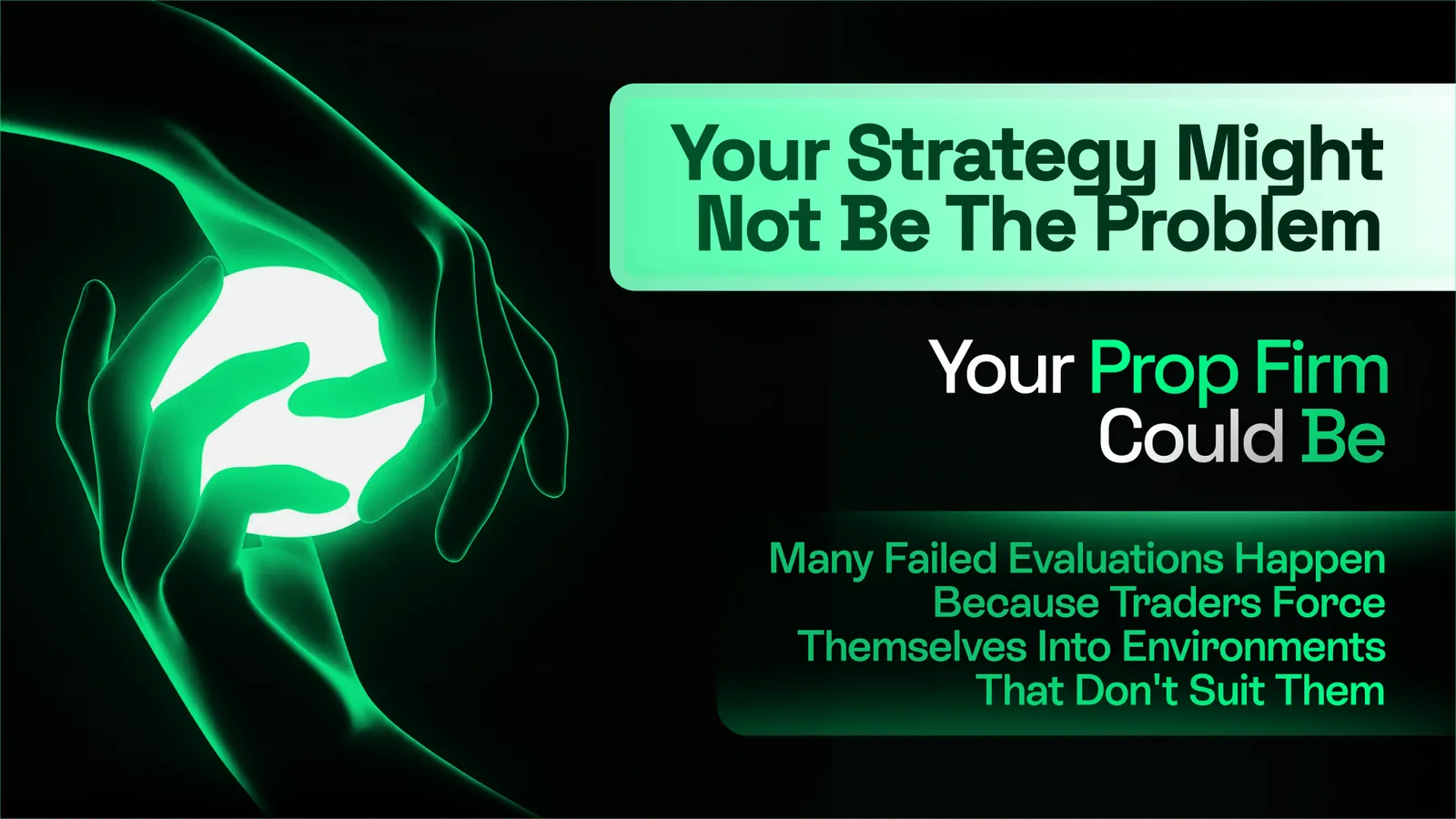 Your Strategy Might Not Be The Problem

Your Prop Firm Could Be

Many Failed Evaluations Happen Because Traders Force Themselves Into Environments That Don't Suit Them